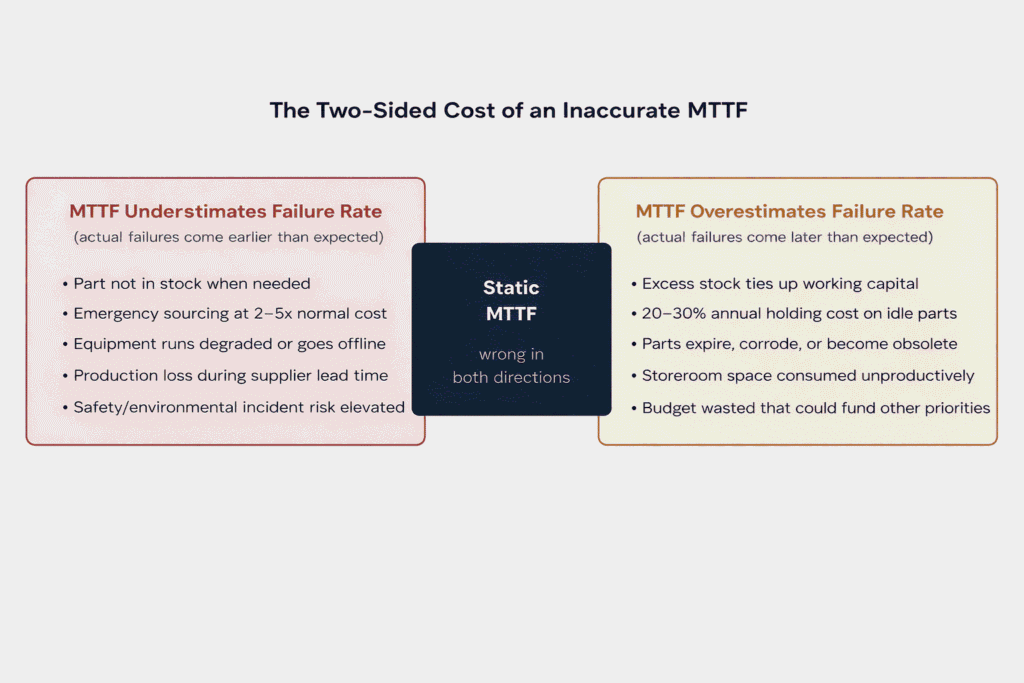 The Two-Sided Cost of an Inaccurate MTTF

MTTF Understimates Failure Rate
(actual failures come earlier than expected)

• Part not in stock when needed
• Emergency sourcing at 2–5x normal cost
• Equipment runs degraded or goes offline
• Production loss during supplier lead time
• Safety/environmental incident risk elevated

Static MTTF

wrong in both directions

MTTF Overestimates Failure Rate
(actual failures come later than expected)

• Excess stock ties up working capital
• 20–30% annual holding cost on idle parts
• Parts expire, corrode, or become obsolete
• Storeroom space consumed unproductively
• Budget wasted that could fund other priorities